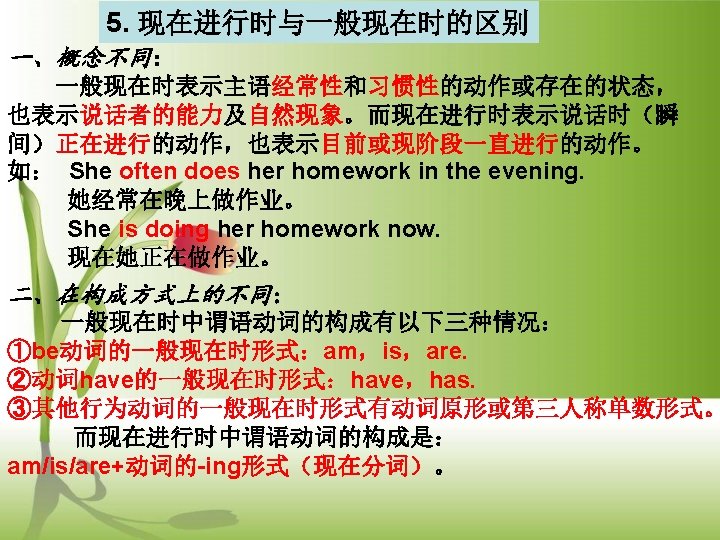 5. 现在进行时与一般现在时的区别

一、概念不同：

一般现在时表示主语经常性和习惯性的动作或存在的状态，也表示说话者的能力及自然现象。而现在进行时表示说话时（瞬间）正在进行的动作，也表示目前或现阶段一直进行的动作。

如： She often does her homework in the evening.
她经常在晚上做作业。
She is doing her homework now.
现在她正在做作业。

二、在构成方式上的不同：

一般现在时中谓语动词的构成有以下三种情况：
①be动词的一般现在时形式：am，is，are.
②动词have的一般现在时形式：have，has.
③其他行为动词的一般现在时形式有动词原形或第三人称单数形式。

而现在进行时中谓语动词的构成是：
am/is/are+动词的-ing形式（现在分词）。